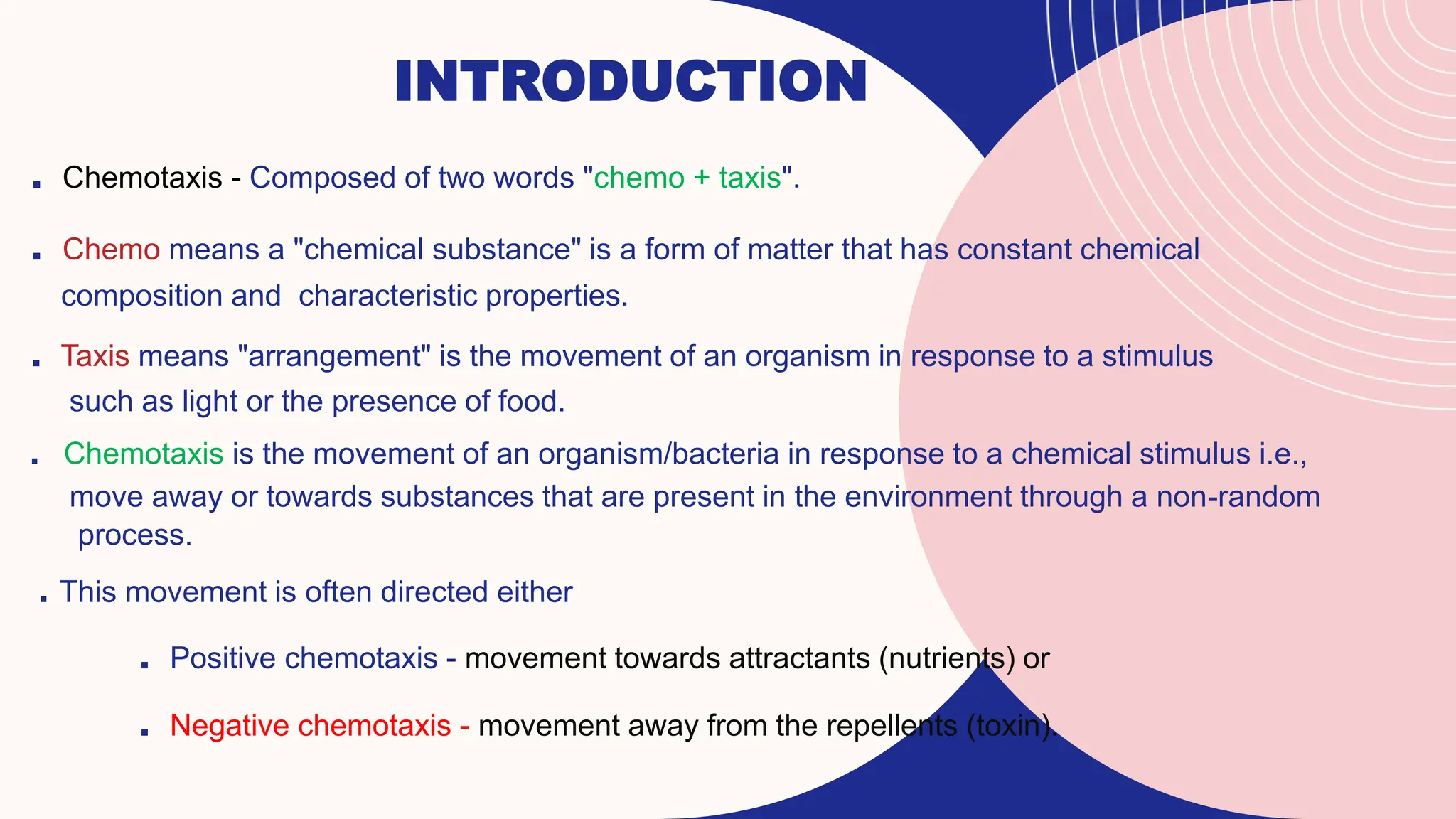 INTRODUCTION

▪ Chemotaxis - Composed of two words "chemo + taxis".

▪ Chemo means a "chemical substance" is a form of matter that has constant chemical composition and characteristic properties.

▪ Taxis means "arrangement" is the movement of an organism in response to a stimulus such as light or the presence of food.

▪ Chemotaxis is the movement of an organism/bacteria in response to a chemical stimulus i.e., move away or towards substances that are present in the environment through a non-random process.

▪ This movement is often directed either

▪ Positive chemotaxis - movement towards attractants (nutrients) or

▪ Negative chemotaxis - movement away from the repellents (toxin).